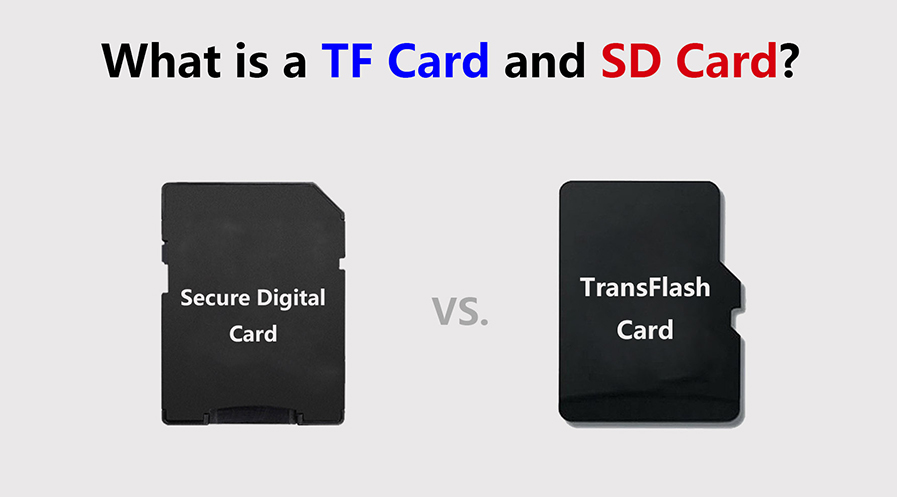 What is a TF Card and SD Card?

Secure Digital Card

VS.

TransFlash Card